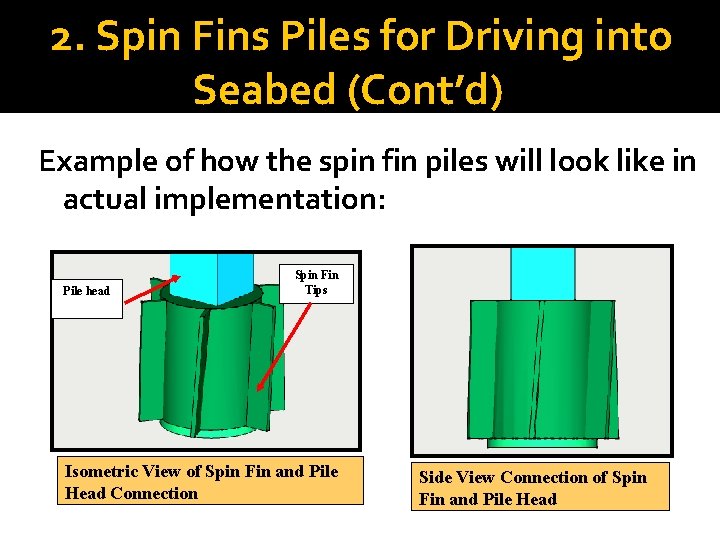 2. Spin Fins Piles for Driving into Seabed (Cont'd)

Example of how the spin fin piles will look like in actual implementation:

Pile head

Spin Fin Tips

Isometric View of Spin Fin and Pile Head Connection

Side View Connection of Spin Fin and Pile Head